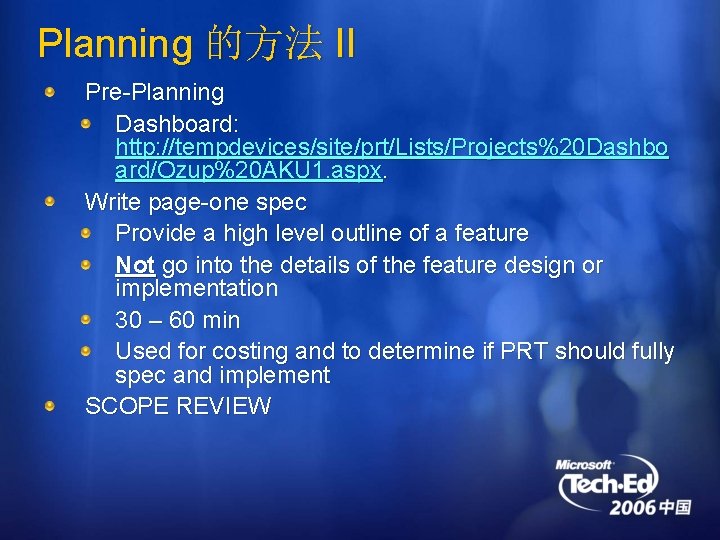 Planning 的方法 II

Pre-Planning

Dashboard: http://tempdevices/site/prt/Lists/Projects%20Dashboard/Ozup%20AKU1.aspx.

Write page-one spec

Provide a high level outline of a feature

Not go into the details of the feature design or implementation

30 – 60 min

Used for costing and to determine if PRT should fully spec and implement

SCOPE REVIEW

Microsoft Tech·Ed 2006 中国